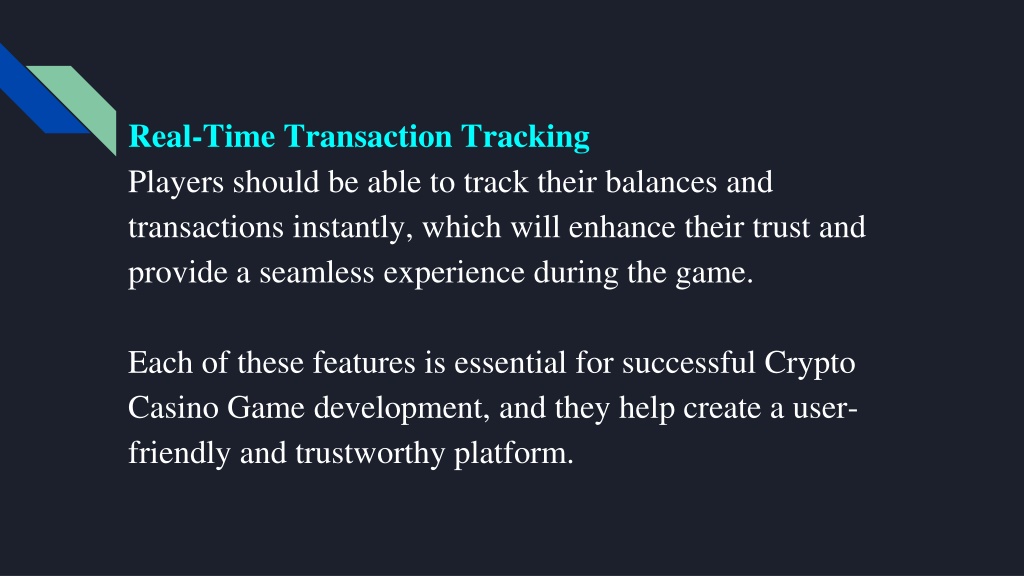 Real-Time Transaction Tracking
Players should be able to track their balances and transactions instantly, which will enhance their trust and provide a seamless experience during the game.

Each of these features is essential for successful Crypto Casino Game development, and they help create a user-friendly and trustworthy platform.